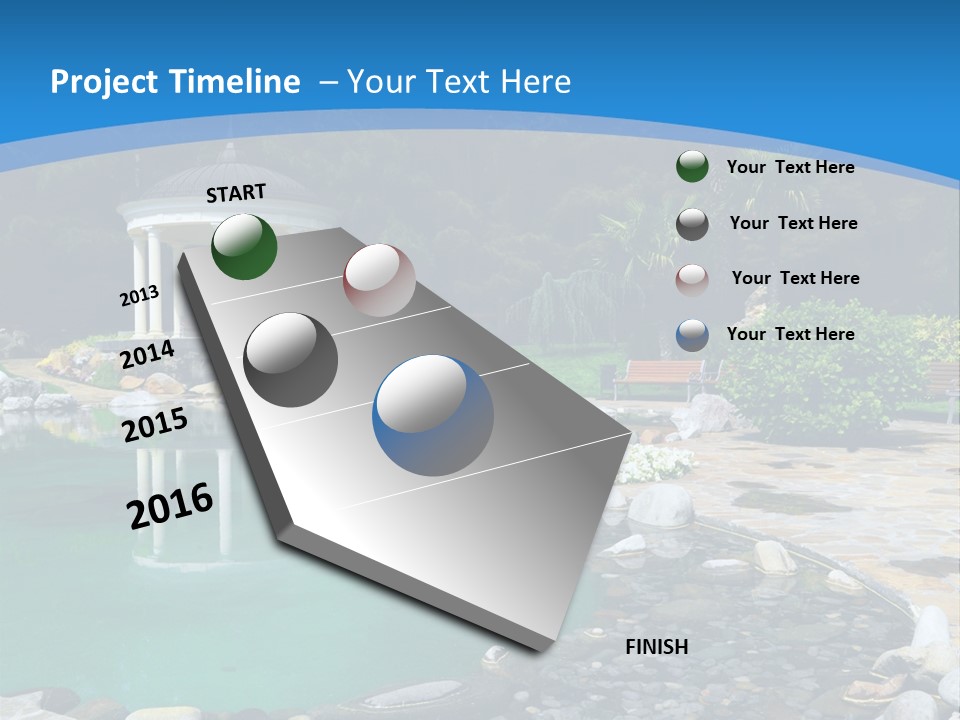 Project Timeline – Your Text Here

START

2013

2014

2015

2016

FINISH

Your Text Here

Your Text Here

Your Text Here

Your Text Here